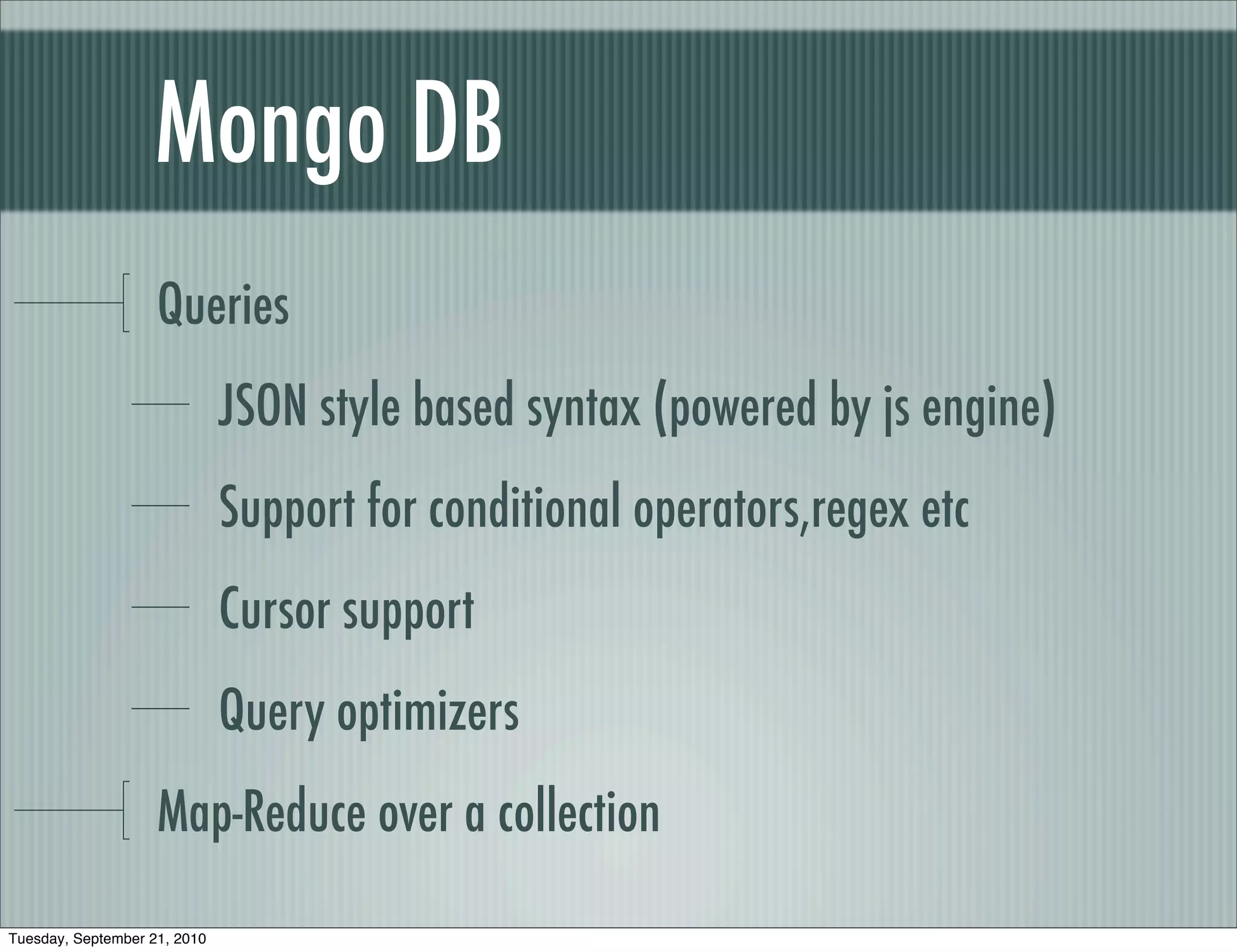 Mongo DB

Queries

JSON style based syntax (powered by js engine)

Support for conditional operators,regex etc

Cursor support

Query optimizers

Map-Reduce over a collection

Tuesday, September 21, 2010